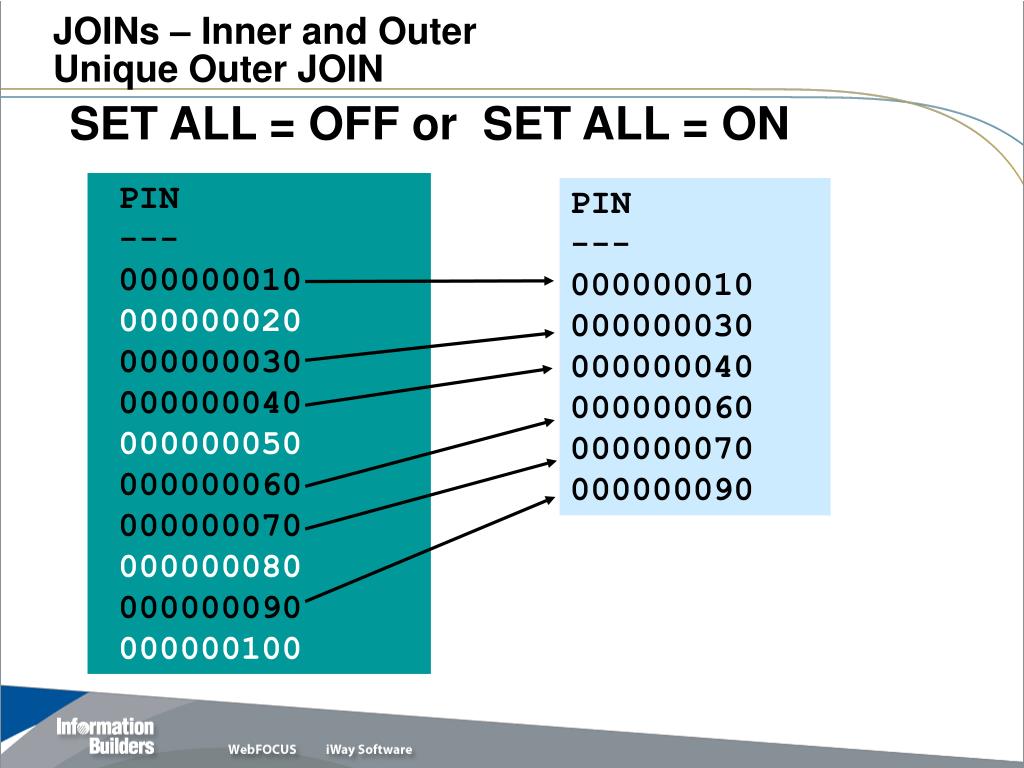 JOINs – Inner and Outer
Unique Outer JOIN

SET ALL = OFF or SET ALL = ON

PIN
---
000000010
000000020
000000030
000000040
000000050
000000060
000000070
000000080
000000090
000000100

PIN
---
000000010
000000030
000000040
000000060
000000070
000000090

Information Builders
WebFOCUS
iWay Software